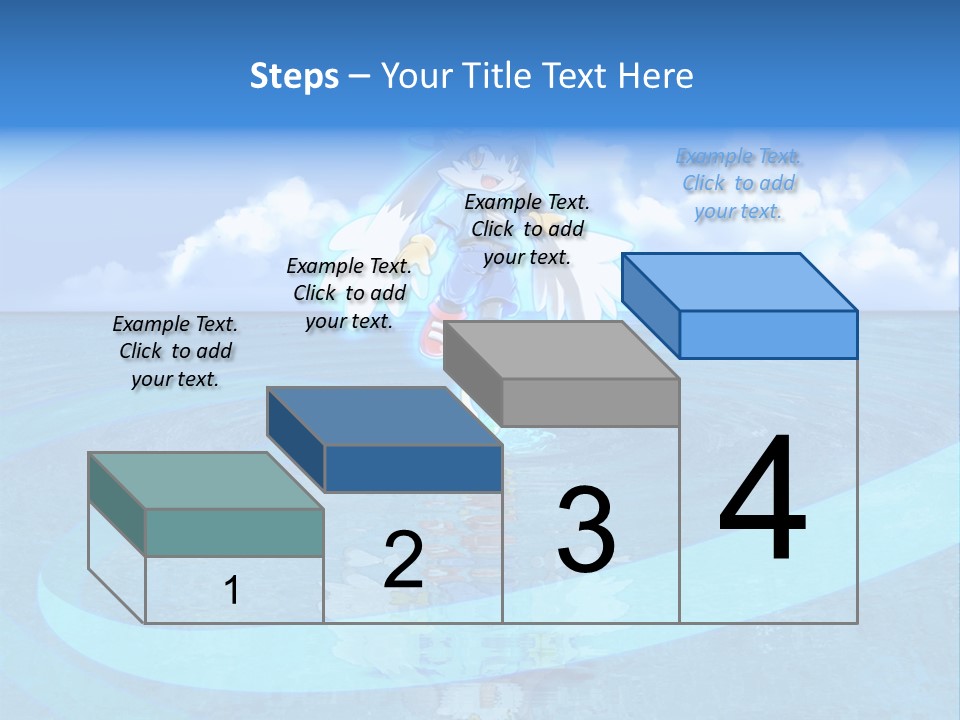 Steps – Your Title Text Here

Example Text. Click to add your text.

Example Text. Click to add your text.

Example Text. Click to add your text.

Example Text. Click to add your text.

1

2

3

4